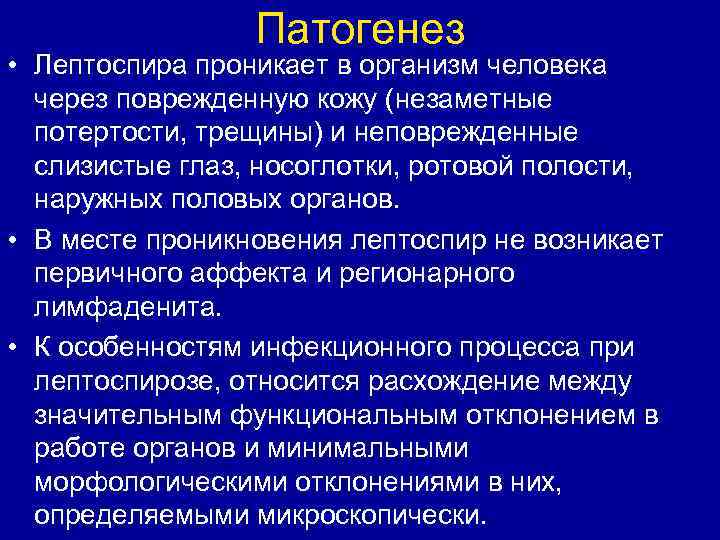 Патогенез

• Лептоспира проникает в организм человека через поврежденную кожу (незаметные потертости, трещины) и неповрежденные слизистые глаз, носоглотки, ротовой полости, наружных половых органов.

• В месте проникновения лептоспир не возникает первичного аффекта и регионарного лимфаденита.

• К особенностям инфекционного процесса при лептоспирозе, относится расхождение между значительным функциональным отклонением в работе органов и минимальными морфологическими отклонениями в них, определяемыми микроскопически.